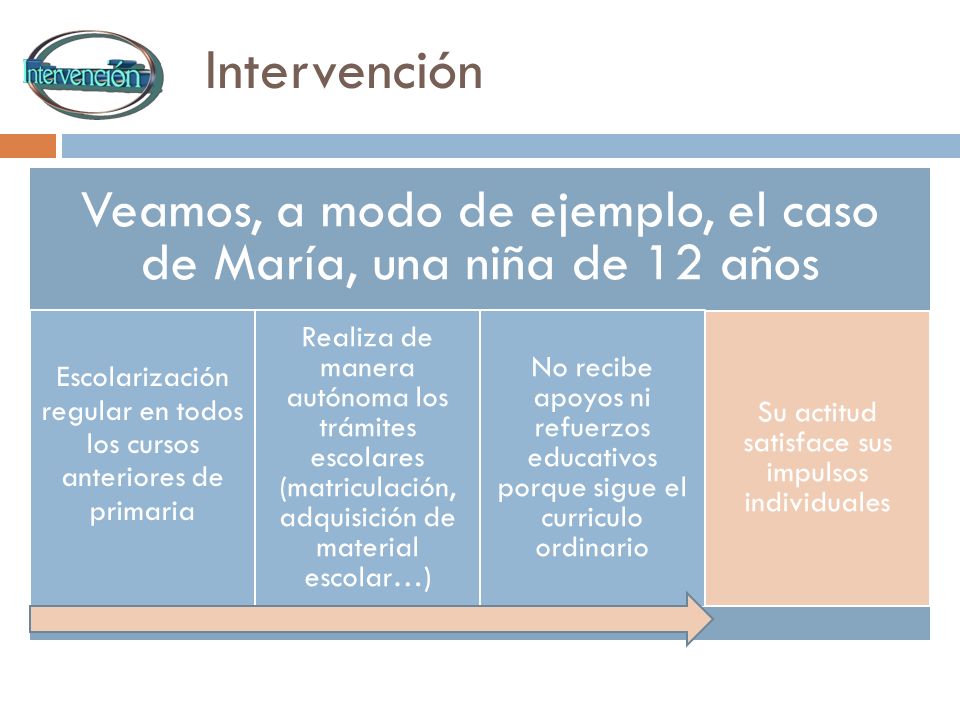 Intervención

Intervención

Veamos, a modo de ejemplo, el caso de María, una niña de 12 años

Escolarización regular en todos los cursos anteriores de primaria

Realiza de manera autónoma los trámites escolares (matriculación, adquisición de material escolar…)

No recibe apoyos ni refuerzos educativos porque sigue el curriculo ordinario

Su actitud satisface sus impulsos individuales